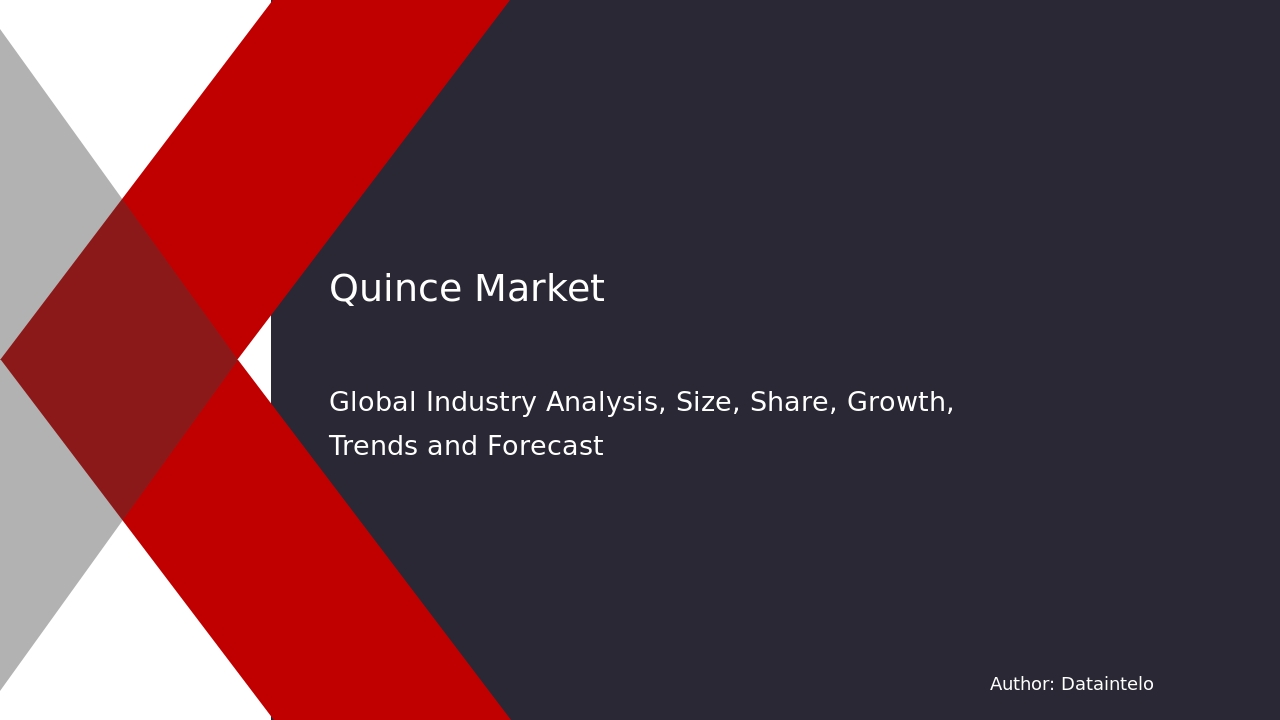 Quince Market

Global Industry Analysis, Size, Share, Growth, Trends and Forecast

Author: Dataintelo